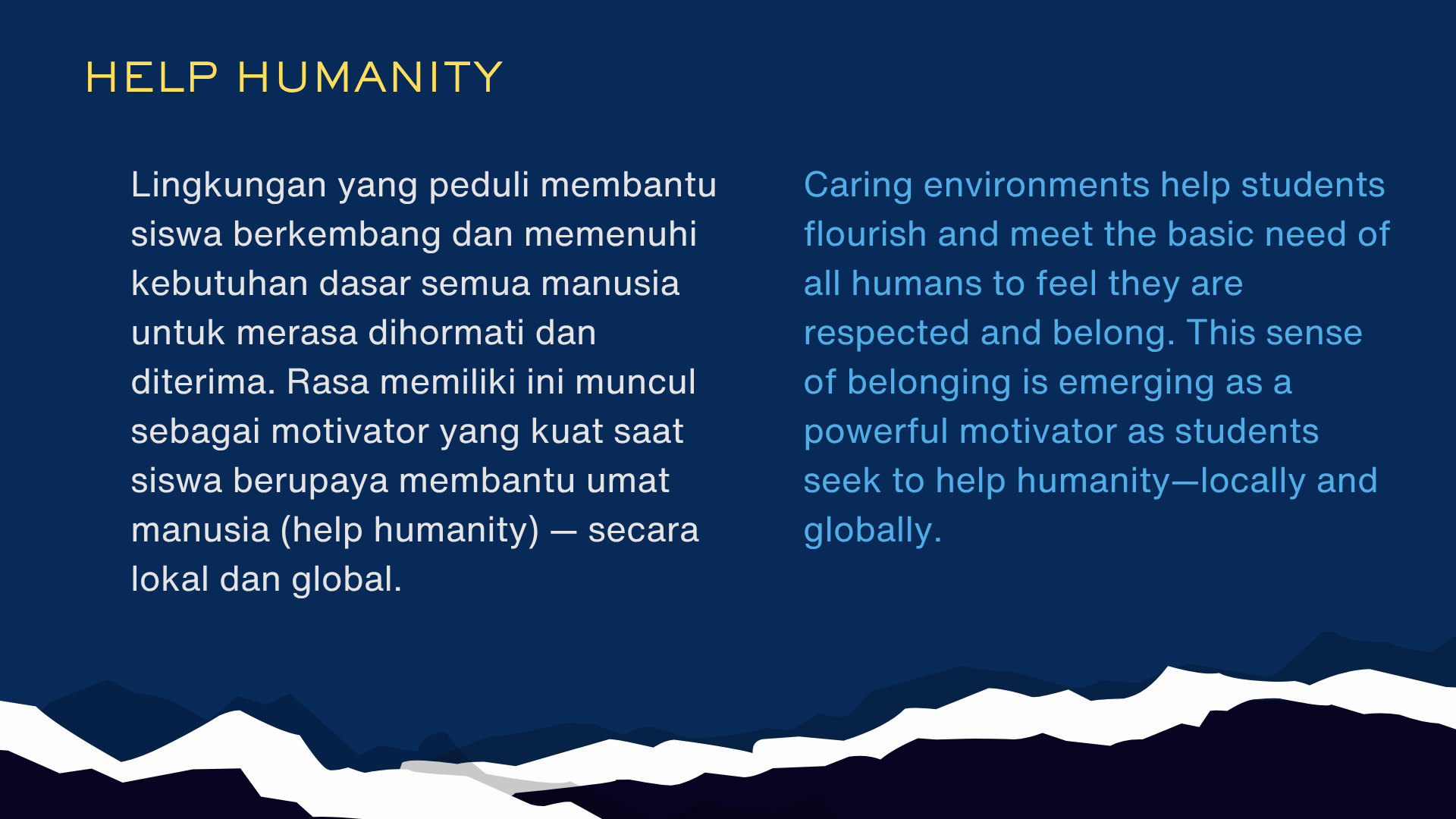 HELP HUMANITY

Lingkungan yang peduli membantu siswa berkembang dan memenuhi kebutuhan dasar semua manusia untuk merasa dihormati dan diterima. Rasa memiliki ini muncul sebagai motivator yang kuat saat siswa berupaya membantu umat manusia (help humanity) — secara lokal dan global.

Caring environments help students flourish and meet the basic need of all humans to feel they are respected and belong. This sense of belonging is emerging as a powerful motivator as students seek to help humanity—locally and globally.